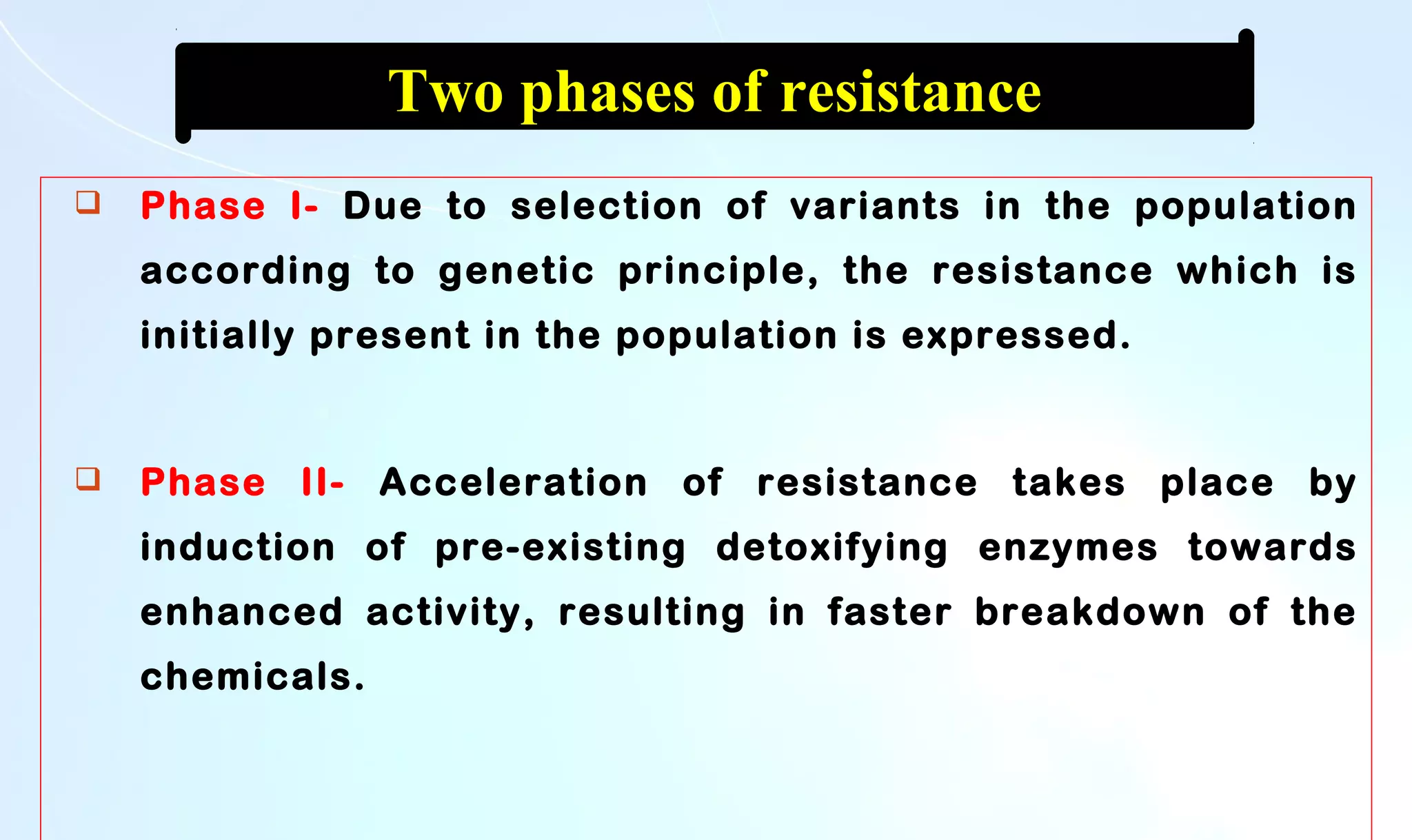 Two phases of resistance

❑ Phase I- Due to selection of variants in the population according to genetic principle, the resistance which is initially present in the population is expressed.

❑ Phase II- Acceleration of resistance takes place by induction of pre-existing detoxifying enzymes towards enhanced activity, resulting in faster breakdown of the chemicals.